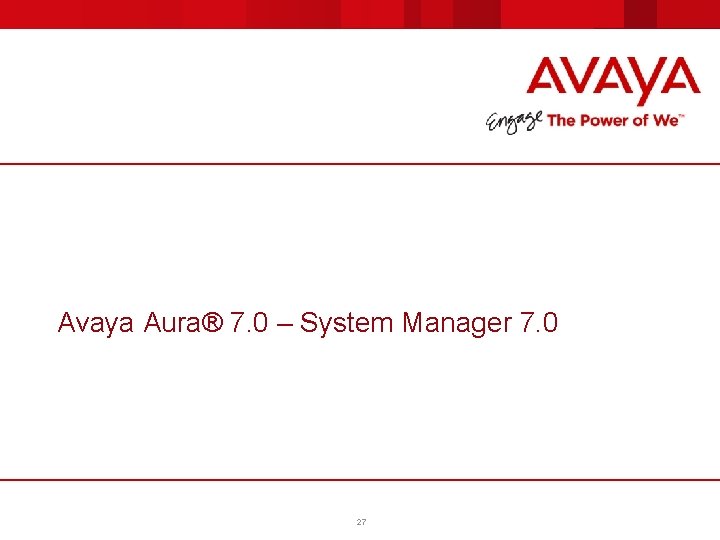 AVAYA

Engage The Power of We™

Avaya Aura® 7.0 – System Manager 7.0

27